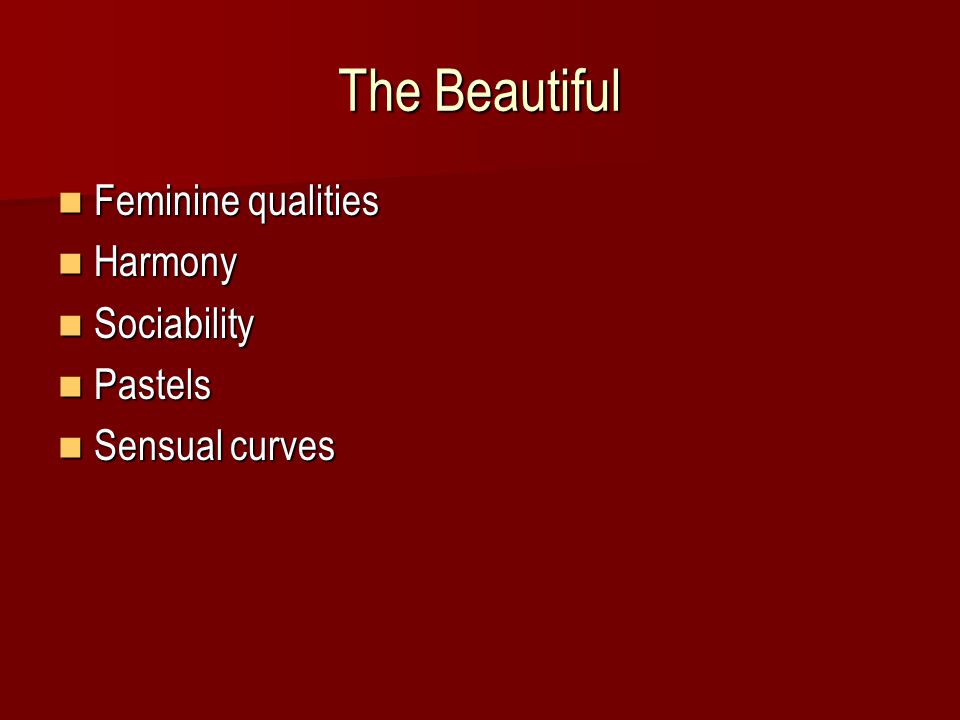 The Beautiful

- Feminine qualities
- Harmony
- Sociability
- Pastels
- Sensual curves